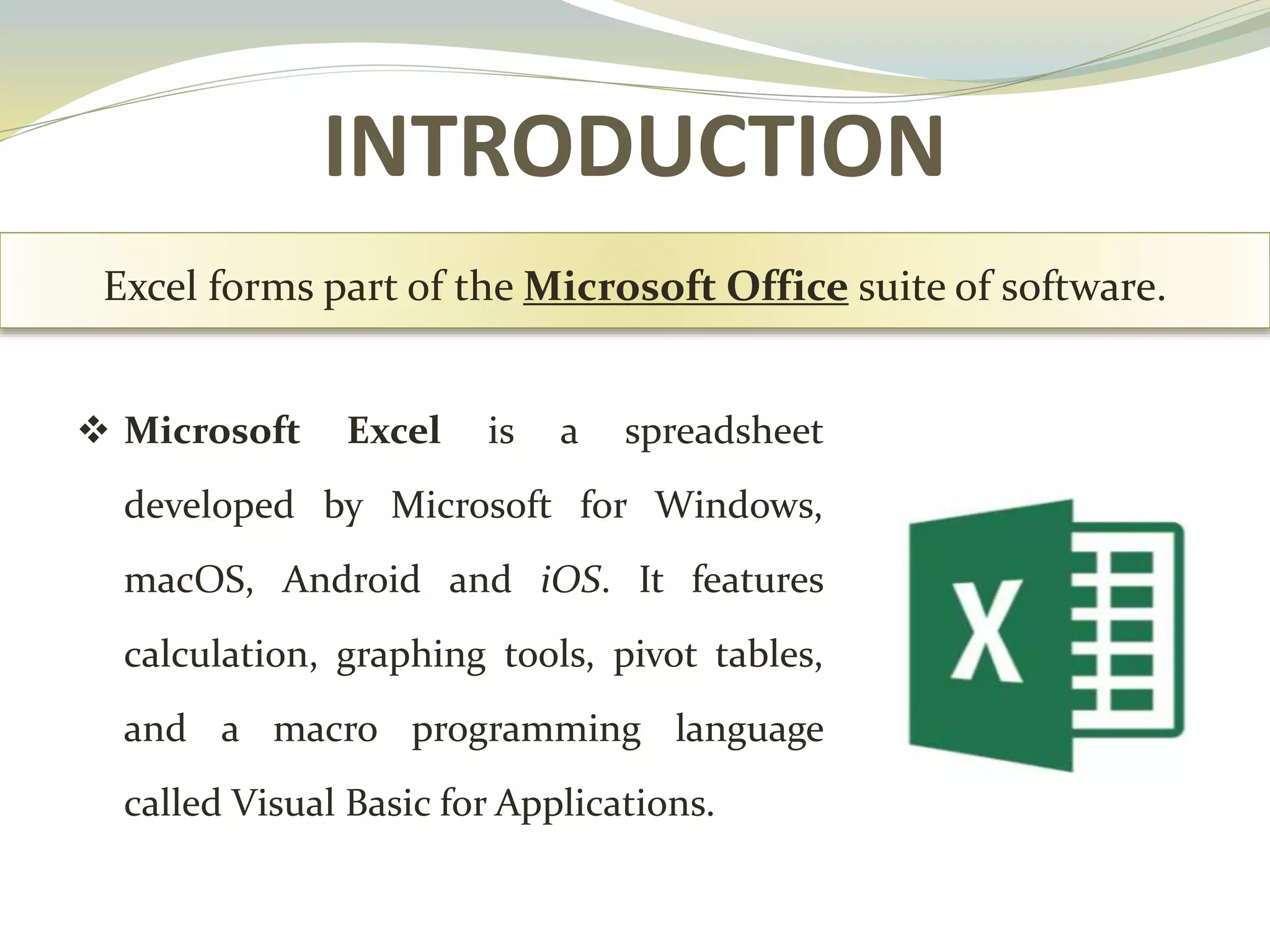 INTRODUCTION

Excel forms part of the Microsoft Office suite of software.

❖ Microsoft Excel is a spreadsheet developed by Microsoft for Windows, macOS, Android and iOS. It features calculation, graphing tools, pivot tables, and a macro programming language called Visual Basic for Applications.

X